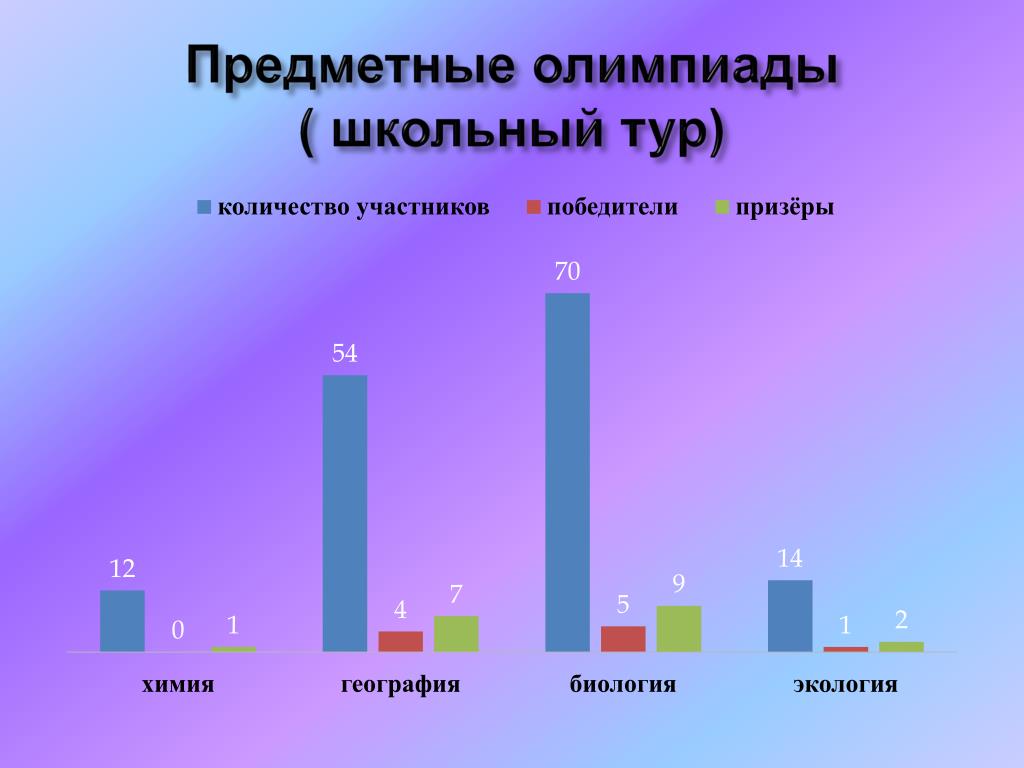 Предметные олимпиады
( школьный тур)

количество участников   победители   призёры

12
0
1
54
4
7
70
5
9
14
1
2

химия   география   биология   экология